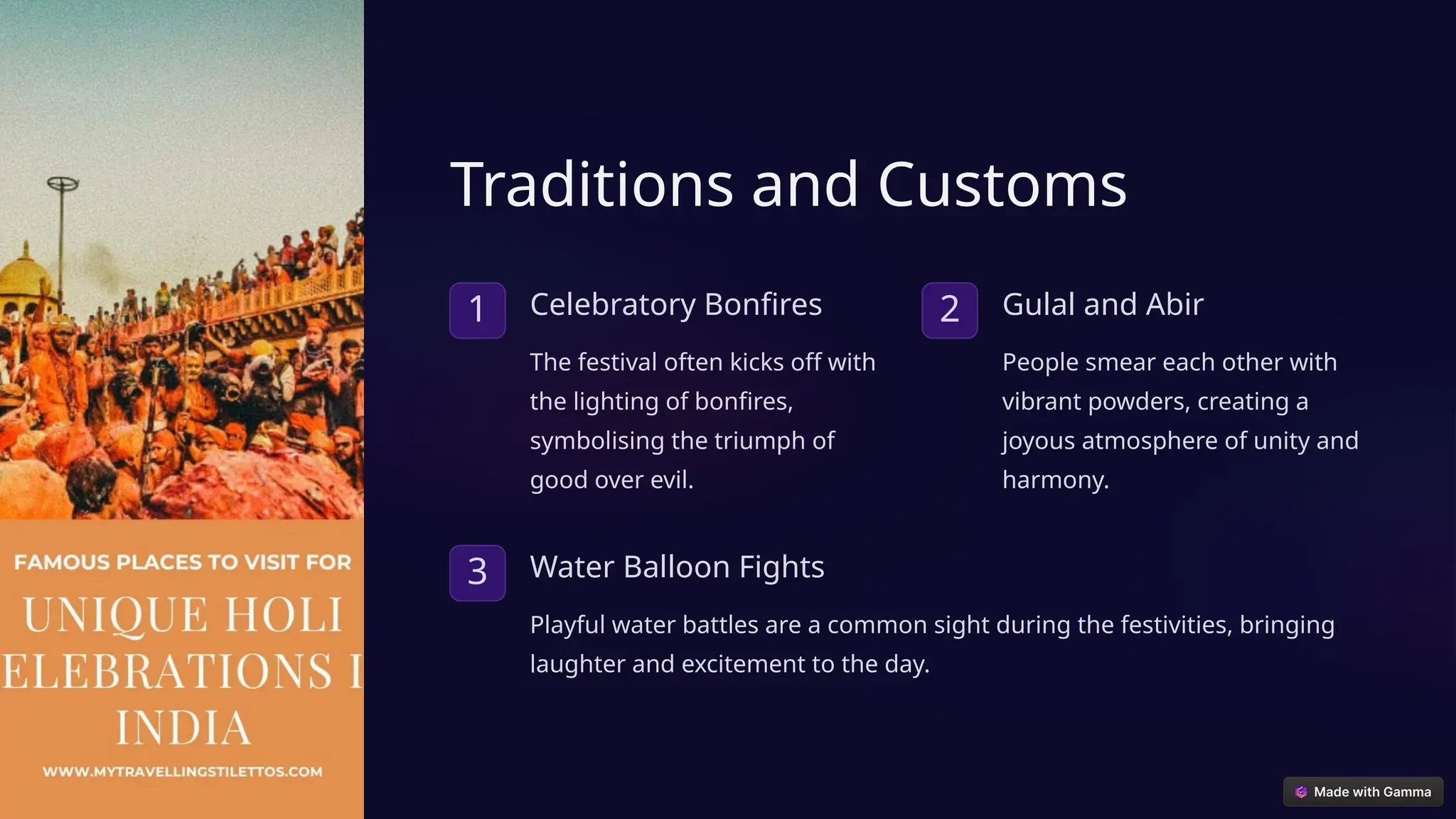 FAMOUS PLACES TO VISIT FOR

UNIQUE HOLI ELEBRATIONS I INDIA

WWW.MYTRAVELLINGSTILETTOS.COM

Traditions and Customs

1

Celebratory Bonfires

The festival often kicks off with the lighting of bonfires, symbolising the triumph of good over evil.

2

Gulal and Abir

People smear each other with vibrant powders, creating a joyous atmosphere of unity and harmony.

3

Water Balloon Fights

Playful water battles are a common sight during the festivities, bringing laughter and excitement to the day.

Made with Gamma